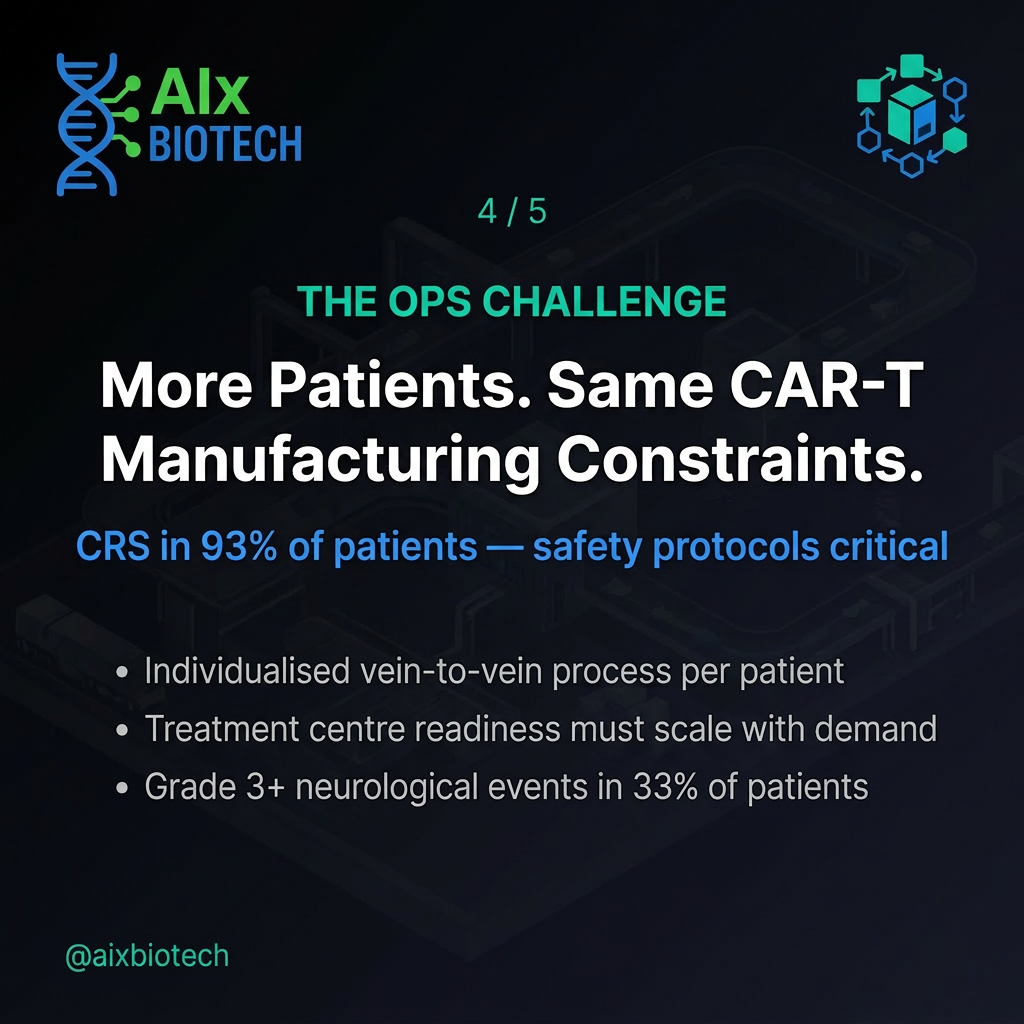 AIx
BIOTECH

4 / 5

THE OPS CHALLENGE

More Patients. Same CAR-T Manufacturing Constraints.

CRS in 93% of patients — safety protocols critical

• Individualised vein-to-vein process per patient
• Treatment centre readiness must scale with demand
• Grade 3+ neurological events in 33% of patients

@aixbiotech